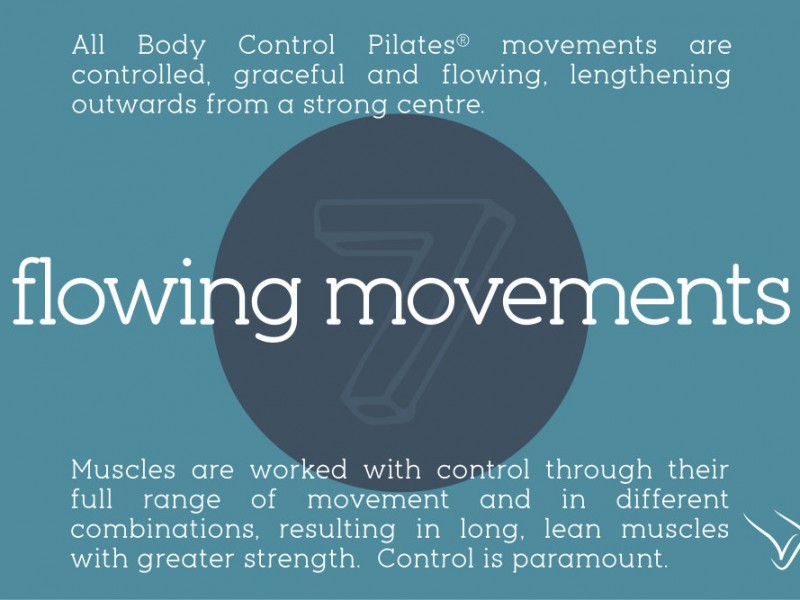 All Body Control Pilates® movements are controlled, graceful and flowing, lengthening outwards from a strong centre.

7

flowing movements

Muscles are worked with control through their full range of movement and in different combinations, resulting in long, lean muscles with greater strength. Control is paramount.